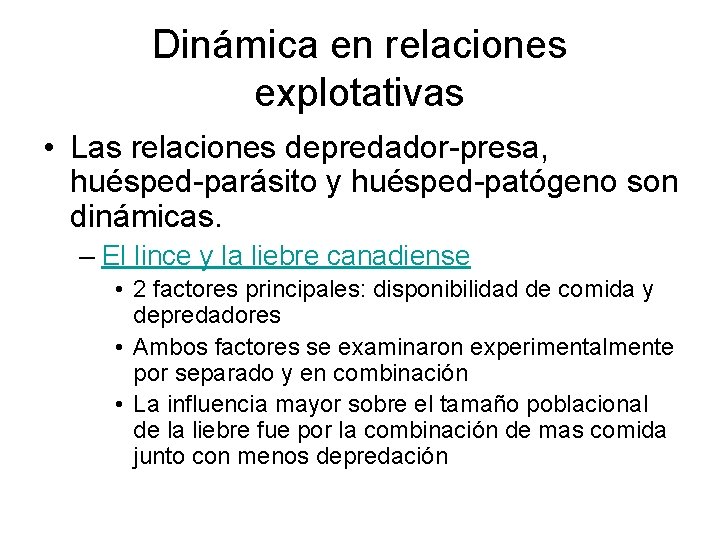 Dinámica en relaciones explotativas

• Las relaciones depredador-presa, huésped-parásito y huésped-patógeno son dinámicas.

– El lince y la liebre canadiense

• 2 factores principales: disponibilidad de comida y depredadores

• Ambos factores se examinaron experimentalmente por separado y en combinación

• La influencia mayor sobre el tamaño poblacional de la liebre fue por la combinación de mas comida junto con menos depredación